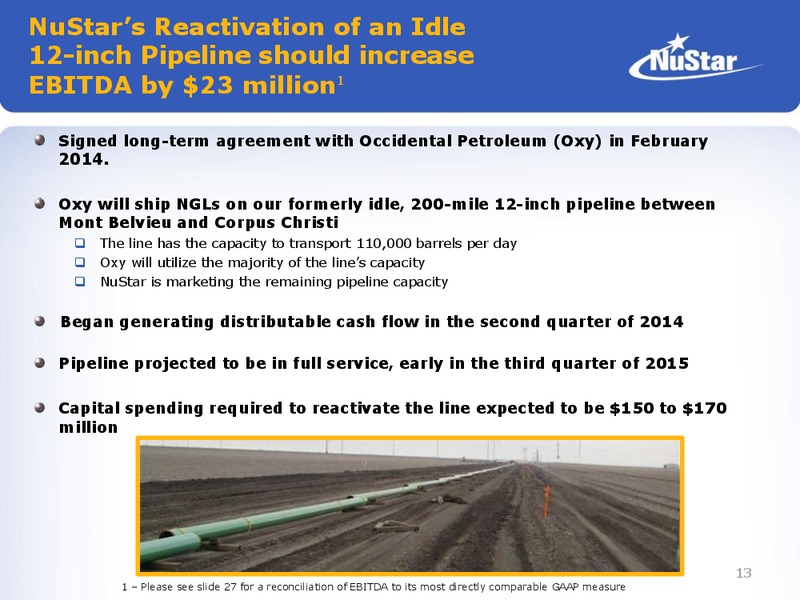 NuStar's Reactivation of an Idle 12-inch Pipeline should increase EBITDA by \$23 million$^1$

NuStar

Signed long-term agreement with Occidental Petroleum (Oxy) in February 2014.

Oxy will ship NGLs on our formerly idle, 200-mile 12-inch pipeline between Mont Belvieu and Corpus Christi

The line has the capacity to transport 110,000 barrels per day

Oxy will utilize the majority of the line's capacity

NuStar is marketing the remaining pipeline capacity

Began generating distributable cash flow in the second quarter of 2014

Pipeline projected to be in full service, early in the third quarter of 2015

Capital spending required to reactivate the line expected to be \$150 to \$170 million

13

1 – Please see slide 27 for a reconciliation of EBITDA to its most directly comparable GAAP measure